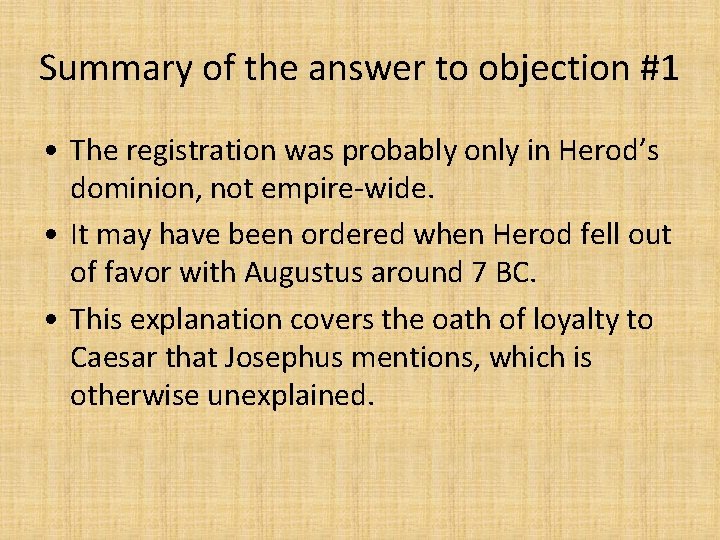 Summary of the answer to objection #1

• The registration was probably only in Herod's dominion, not empire-wide.

• It may have been ordered when Herod fell out of favor with Augustus around 7 BC.

• This explanation covers the oath of loyalty to Caesar that Josephus mentions, which is otherwise unexplained.